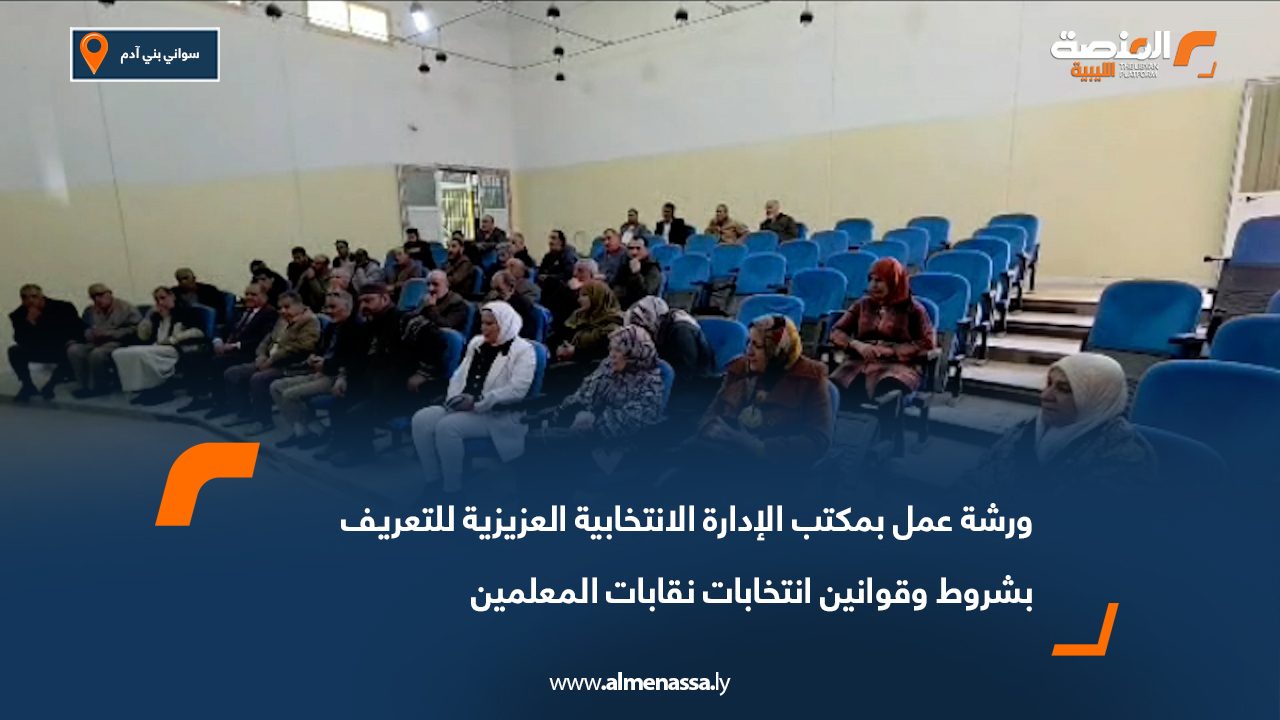 سواني بني آدم

المنصة الليبية
THE LIBYAN PLATFORM

ورشة عمل بمكتب الإدارة الانتخابية العزيزية للتعريف بشروط وقوانين انتخابات نقابات المعلمين

www.almenassa.ly